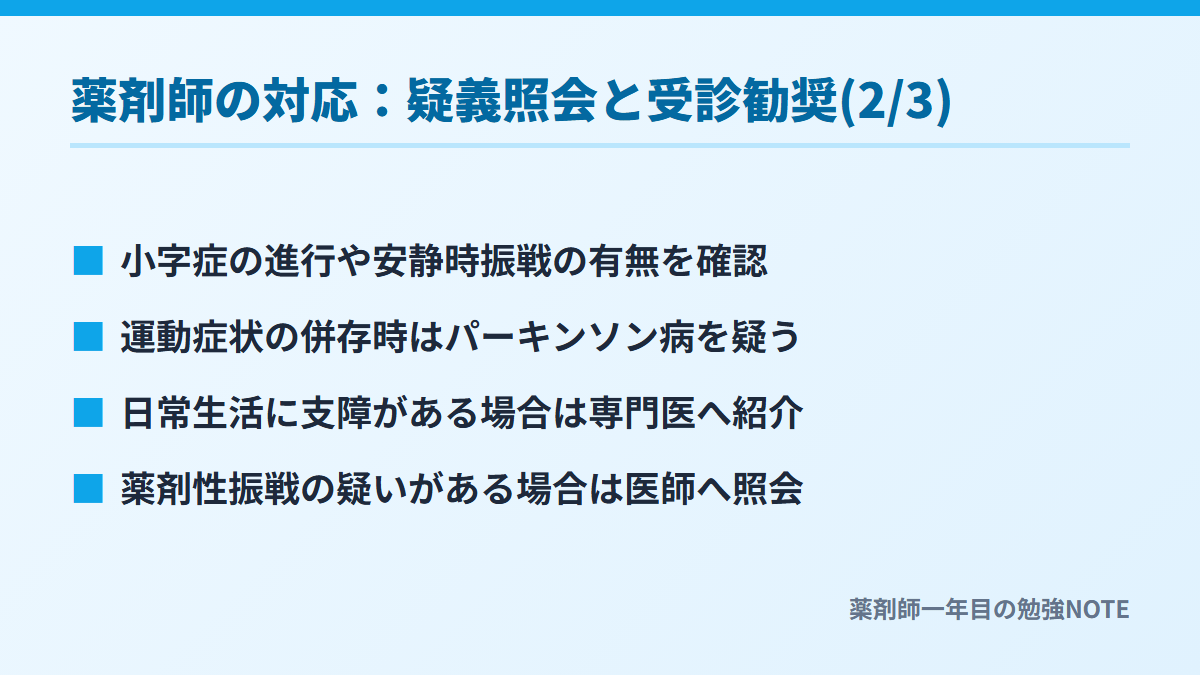 薬剤師の対応：疑義照会と受診勧奨(2/3)

■ 小字症の進行や安静時振戦の有無を確認

■ 運動症状の併存時はパーキンソン病を疑う

■ 日常生活に支障がある場合は専門医へ紹介

■ 薬剤性振戦の疑いがある場合は医師へ照会

薬剤師一年目の勉強NOTE